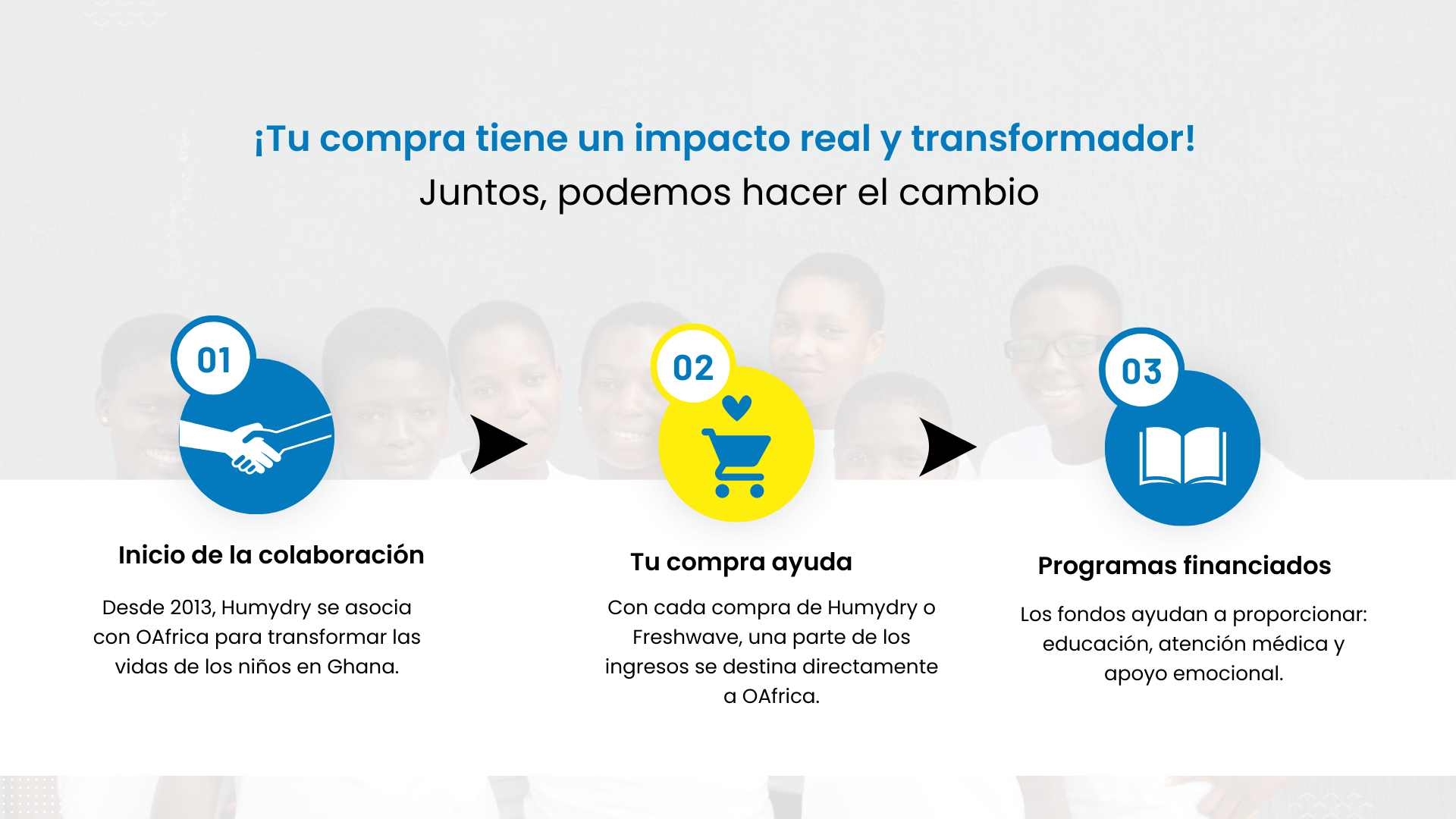 ¡Tu compra tiene un impacto real y transformador!
Juntos, podemos hacer el cambio

01

Inicio de la colaboración

Desde 2013, Humydry se asocia con OAfrica para transformar las vidas de los niños en Ghana.

02

Tu compra ayuda

Con cada compra de Humydry o Freshwave, una parte de los ingresos se destina directamente a OAfrica.

03

Programas financiados

Los fondos ayudan a proporcionar: educación, atención médica y apoyo emocional.